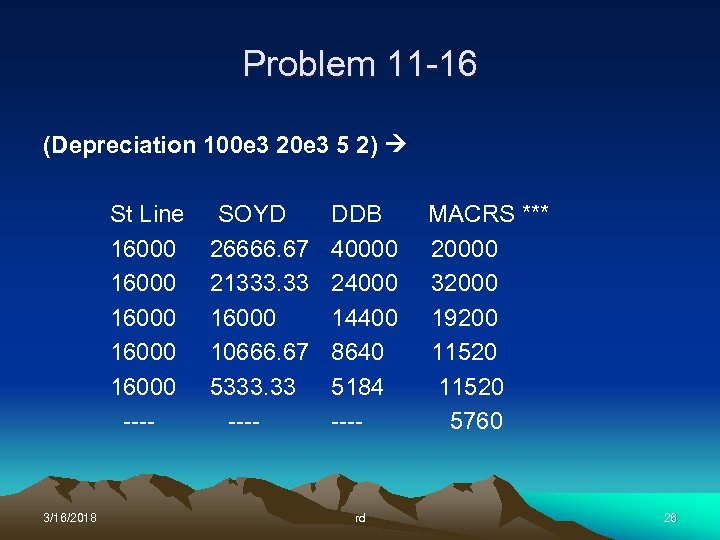 Problem 11-16

(Depreciation 100e3 20e3 5 2) →

| St Line | SOYD | DDB | MACRS *** |
|---|---|---|---|
| 16000 | 26666.67 | 40000 | 20000 |
| 16000 | 21333.33 | 24000 | 32000 |
| 16000 | 16000 | 14400 | 19200 |
| 16000 | 10666.67 | 8640 | 11520 |
| 16000 | 5333.33 | 5184 | 11520 |
| ---- | ---- | ---- | 5760 |

3/16/2018 rd 26